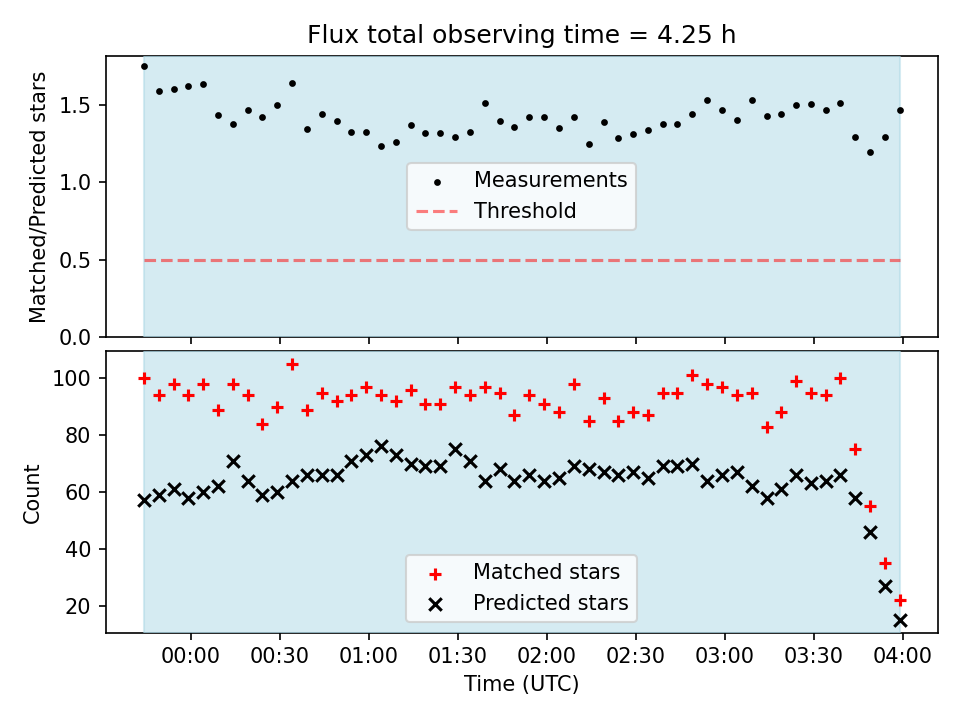 Flux total observing time = 4.25 h

Matched/Predicted stars

1.5
1.0
0.5
0.0

Measurements
Threshold

Count

100
80
60
40
20

Matched stars
Predicted stars

00:00 00:30 01:00 01:30 02:00 02:30 03:00 03:30 04:00

Time (UTC)